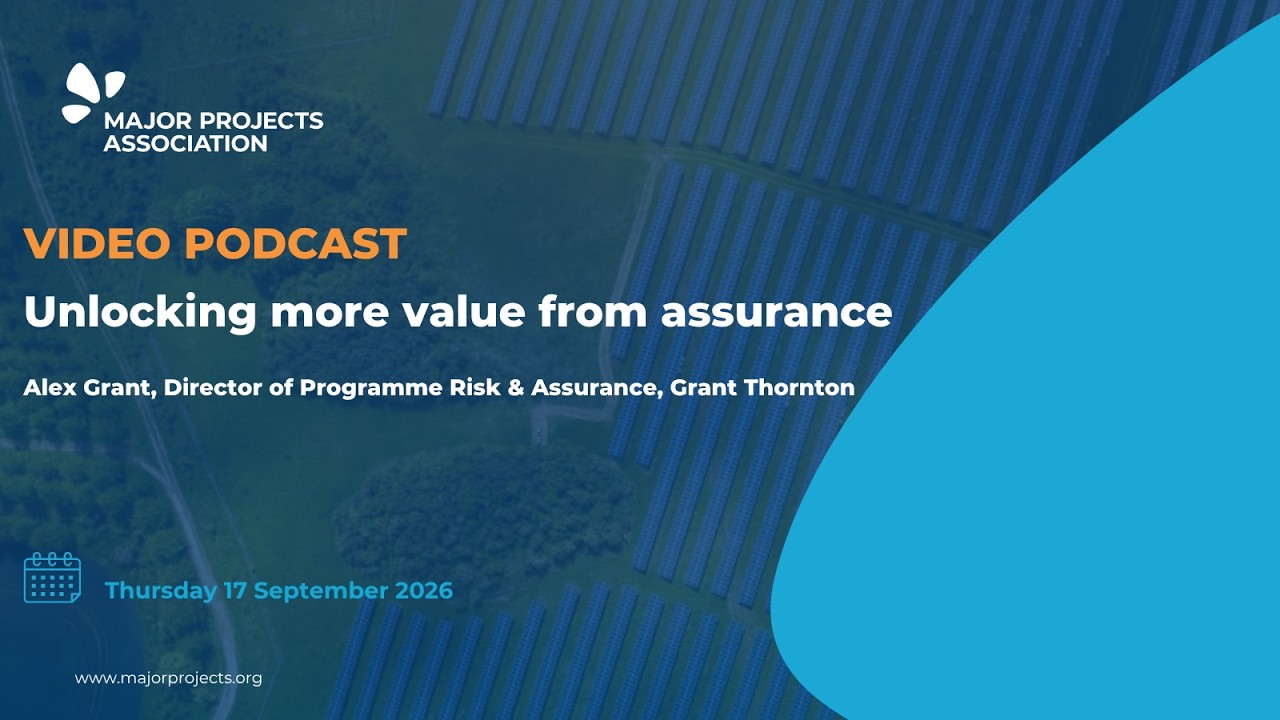 MAJOR PROJECTS ASSOCIATION

VIDEO PODCAST

Unlocking more value from assurance

Alex Grant, Director of Programme Risk & Assurance, Grant Thornton

Thursday 17 September 2026

www.majorprojects.org